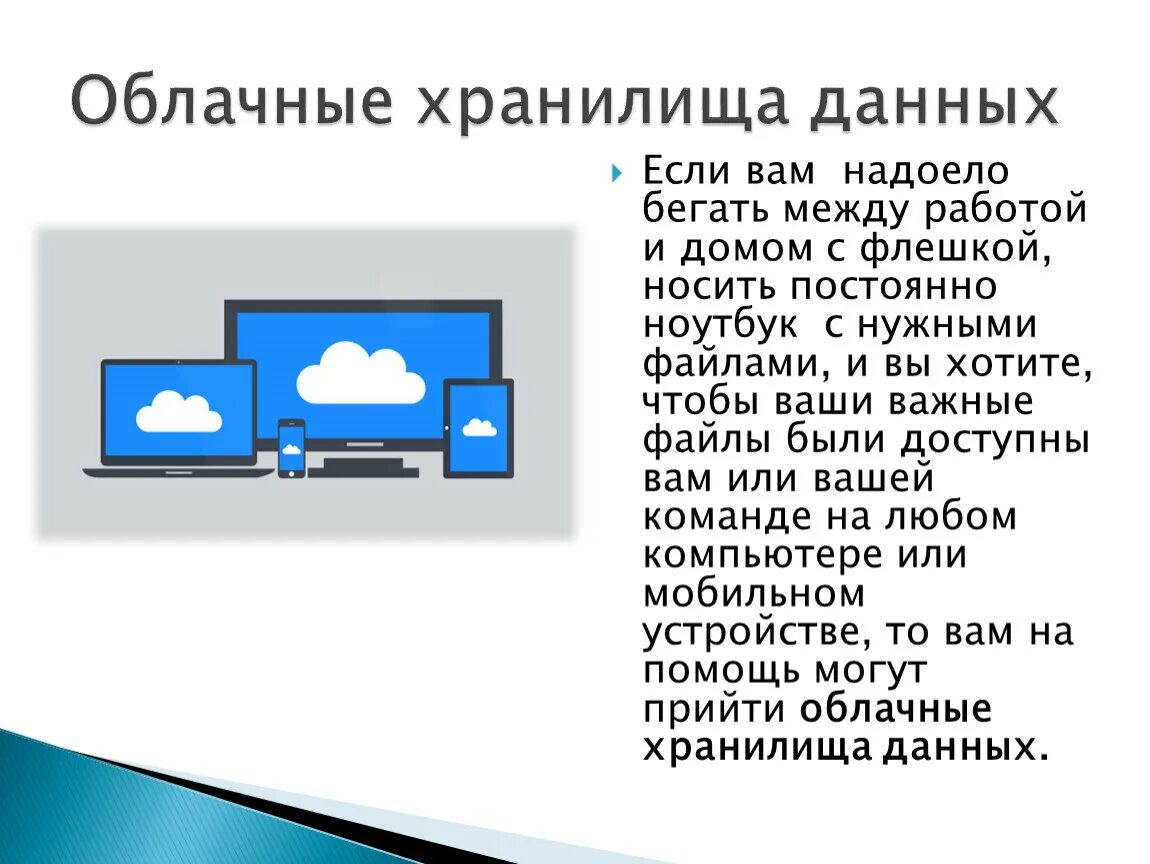 Облачные хранилища данных

Если вам надоело бегать между работой и домом с флешкой, носить постоянно ноутбук с нужными файлами, и вы хотите, чтобы ваши важные файлы были доступны вам или вашей команде на любом компьютере или мобильном устройстве, то вам на помощь могут прийти облачные хранилища данных.